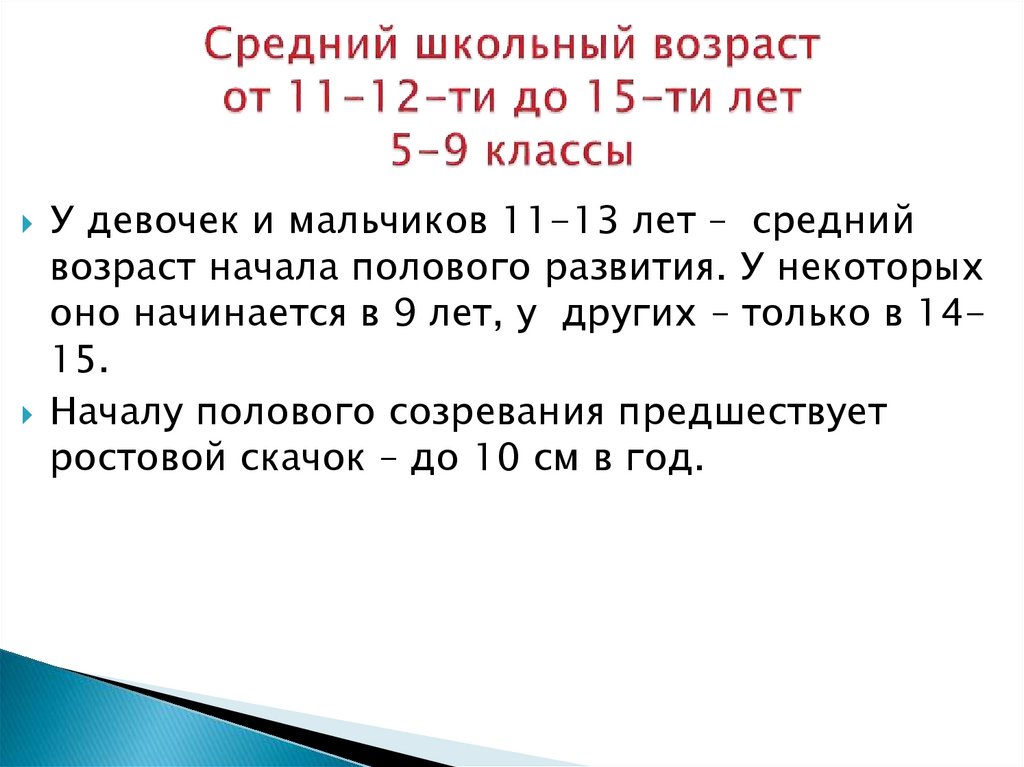 Средний школьный возраст
от 11-12-ти до 15-ти лет
5-9 классы

У девочек и мальчиков 11-13 лет – средний возраст начала полового развития. У некоторых оно начинается в 9 лет, у других – только в 14-15.

Началу полового созревания предшествует ростовой скачок – до 10 см в год.